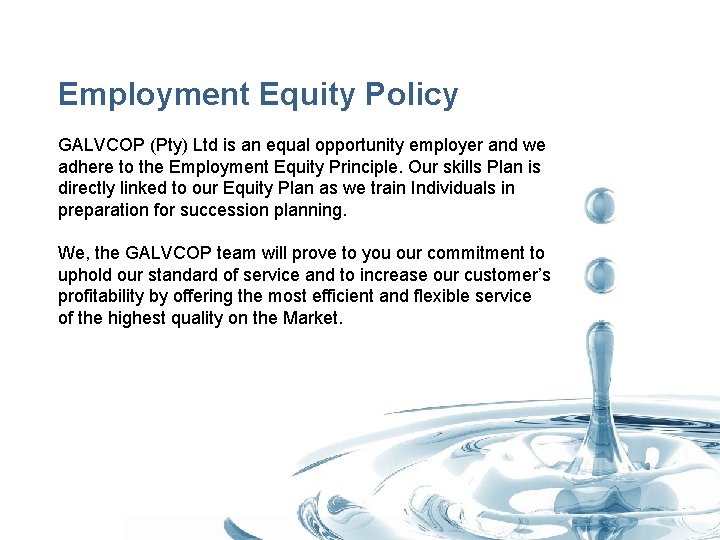 Employment Equity Policy

GALVCOP (Pty) Ltd is an equal opportunity employer and we adhere to the Employment Equity Principle. Our skills Plan is directly linked to our Equity Plan as we train Individuals in preparation for succession planning.

We, the GALVCOP team will prove to you our commitment to uphold our standard of service and to increase our customer's profitability by offering the most efficient and flexible service of the highest quality on the Market.